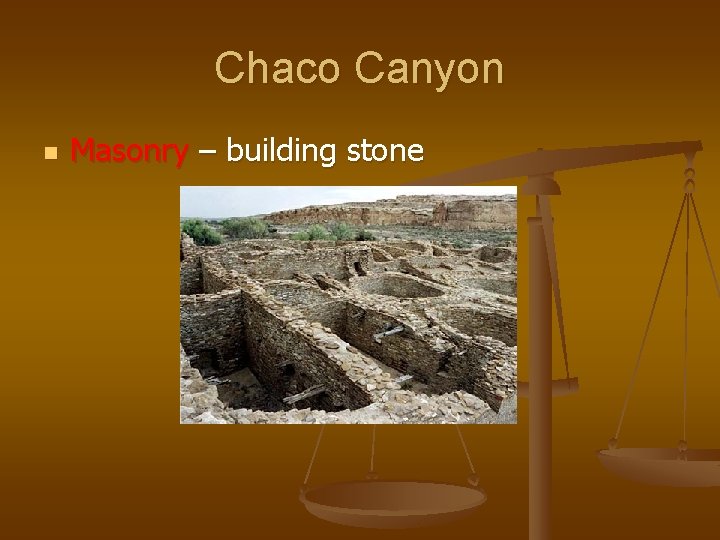 Chaco Canyon

Masonry – building stone